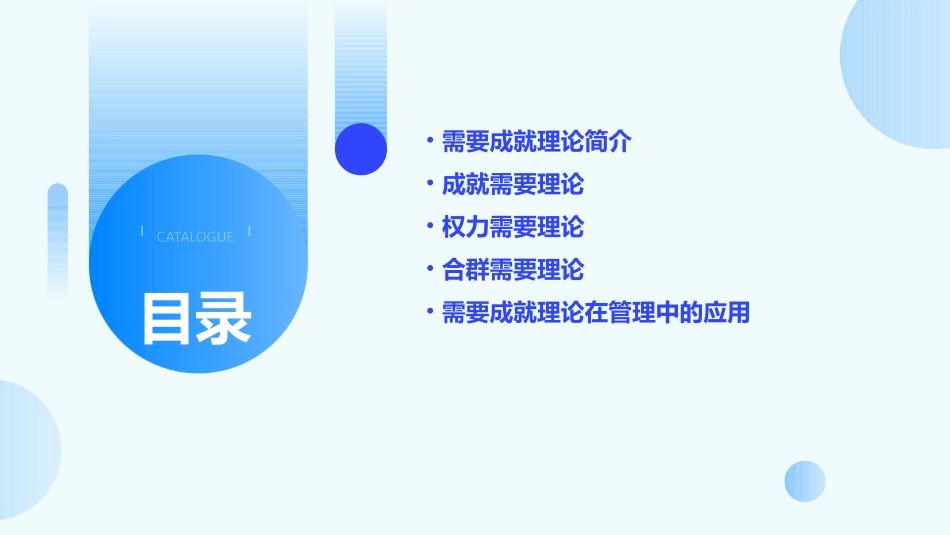 CATALOGUE

目录

• 需要成就理论简介
• 成就需要理论
• 权力需要理论
• 合群需要理论
• 需要成就理论在管理中的应用